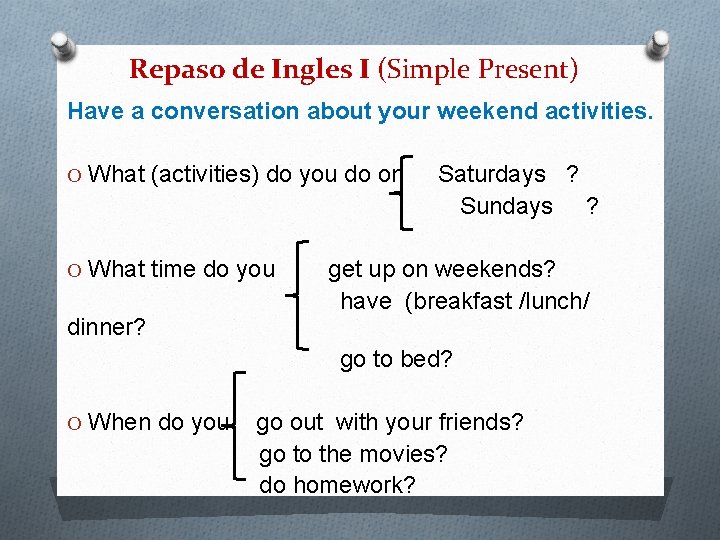 Repaso de Ingles I (Simple Present)

Have a conversation about your weekend activities.

O What (activities) do you do on Saturdays ?
Sundays ?

O What time do you get up on weekends?
have (breakfast /lunch/ dinner?
go to bed?

O When do you go out with your friends?
go to the movies?
do homework?